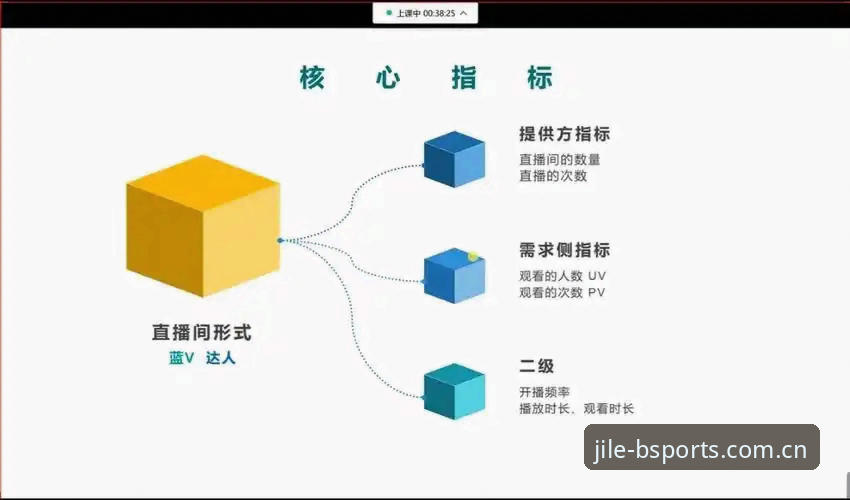 上课中 00:38:25

核 心 指 标

直播间形式
蓝V 达人

提供方指标
直播间的数量
直播的次数

需求侧指标
观看的人数 UV
观看的次数 PV

二级
开播频率
播放时长、观看时长

jile-bsports.com.cn